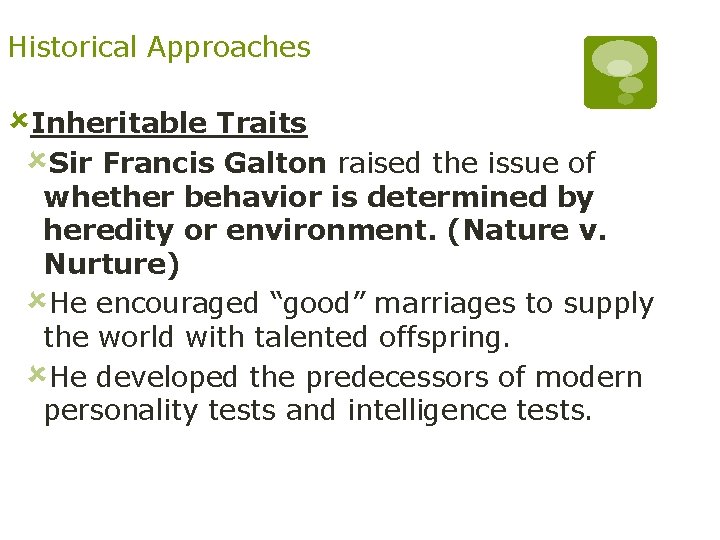 Historical Approaches

Inheritable Traits

Sir Francis Galton raised the issue of whether behavior is determined by heredity or environment. (Nature v. Nurture)

He encouraged “good” marriages to supply the world with talented offspring.

He developed the predecessors of modern personality tests and intelligence tests.